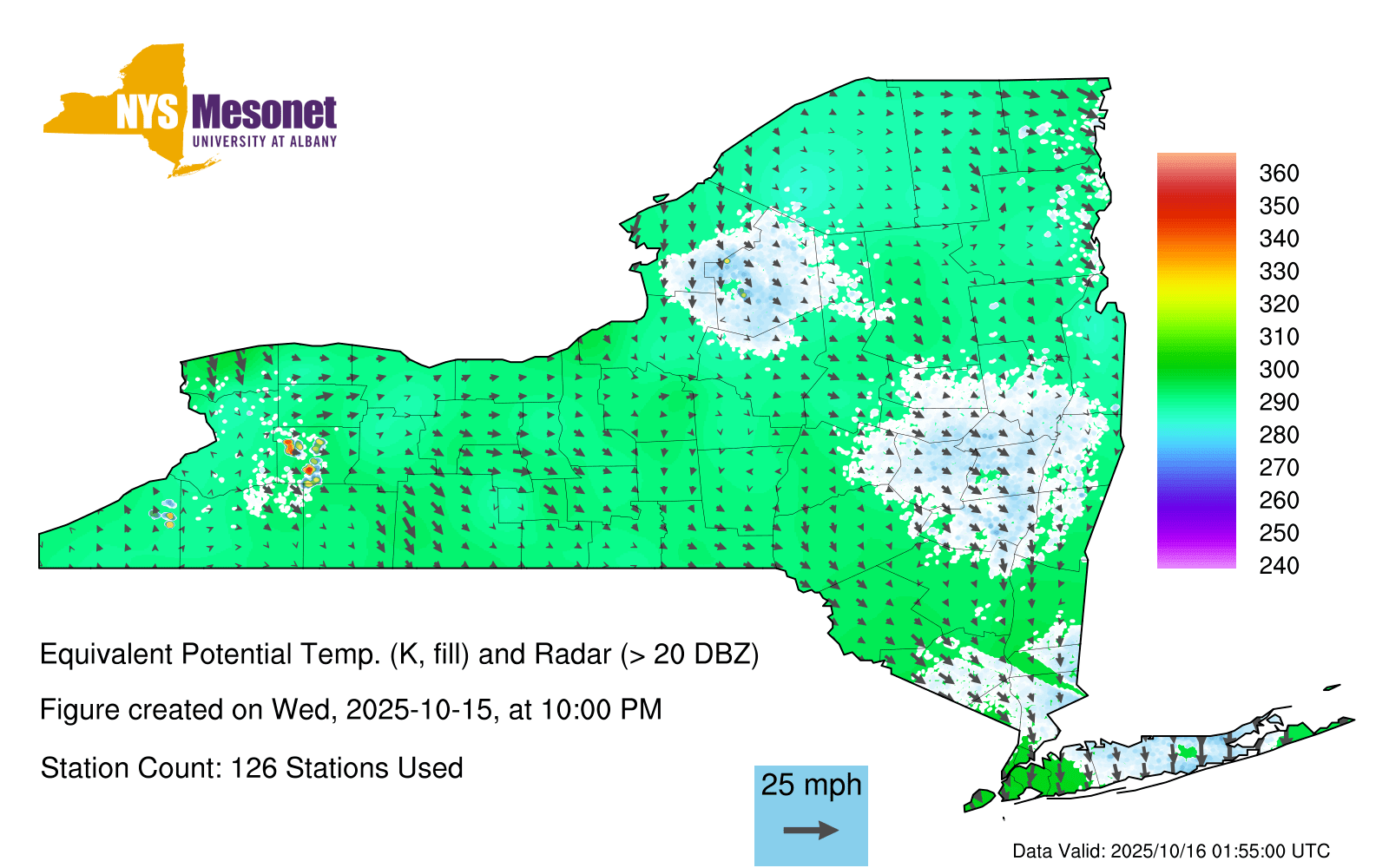 NYS Mesonet
UNIVERSITY AT ALBANY

360
350
340
330
320
310
300
290
280
270
260
250
240

Equivalent Potential Temp. (K, fill) and Radar (> 20 DBZ)

Figure created on Wed, 2025-10-15, at 10:00 PM

Station Count: 126 Stations Used

25 mph

Data Valid: 2025/10/16 01:55:00 UTC